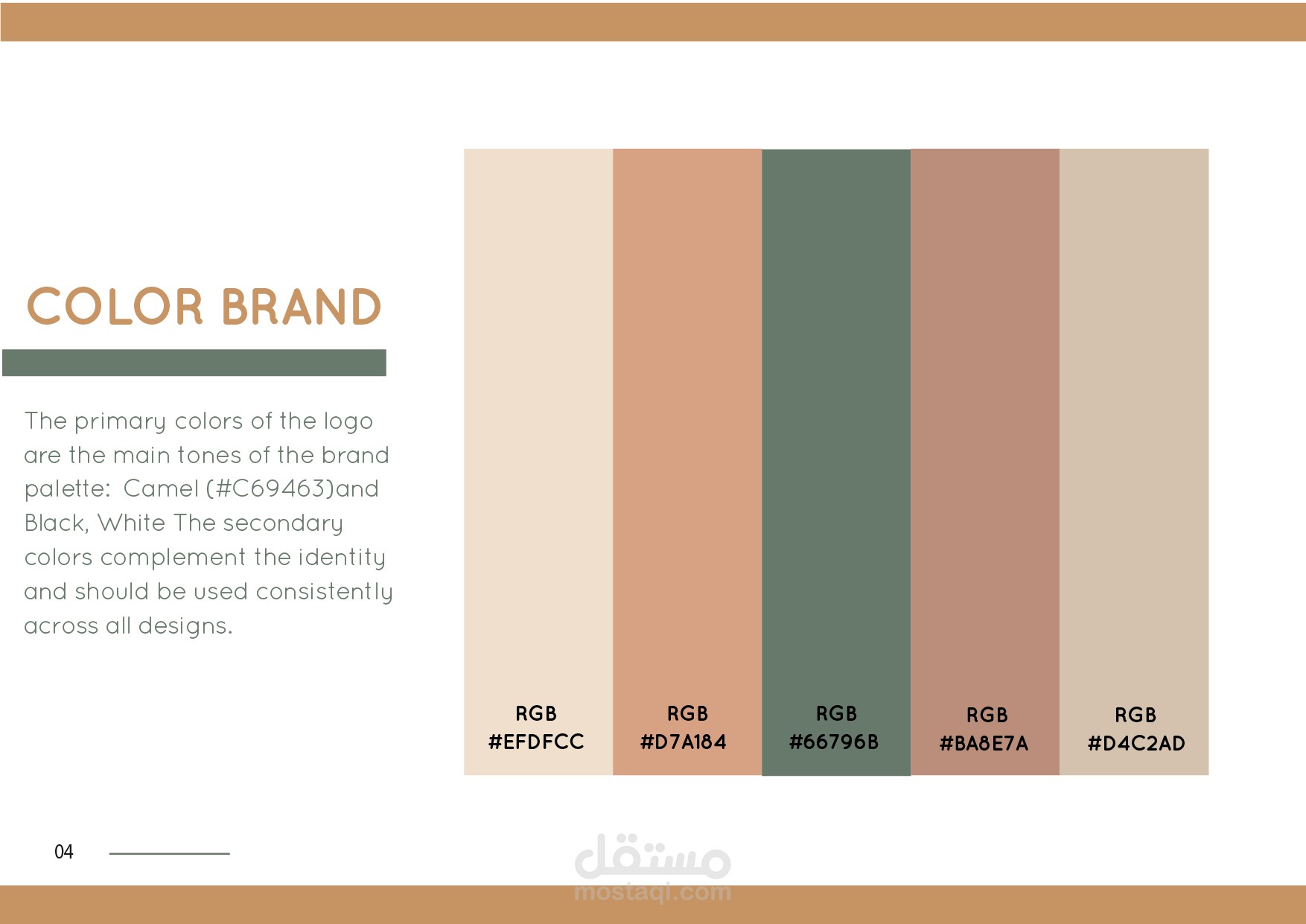 COLOR BRAND

The primary colors of the logo are the main tones of the brand palette: Camel (#C69463)and Black, White The secondary colors complement the identity and should be used consistently across all designs.

RGB
#EFDFCC

RGB
#D7A184

RGB
#66796B

RGB
#BA8E7A

RGB
#D4C2AD

04

مستقل
mostaql.com